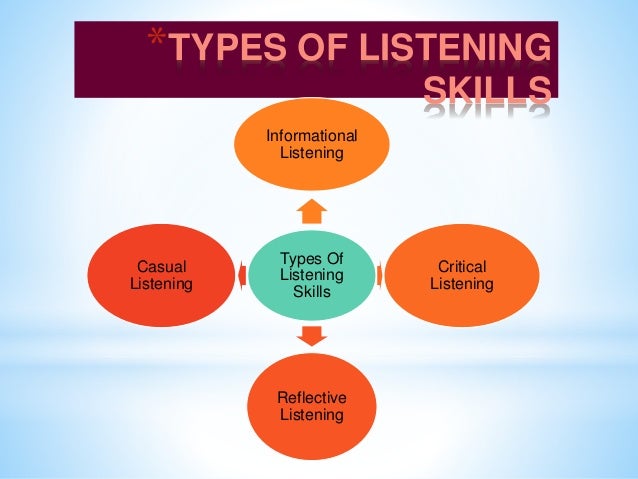 *TYPES OF LISTENING SKILLS

Informational Listening

Casual Listening

Types Of Listening Skills

Critical Listening

Reflective Listening